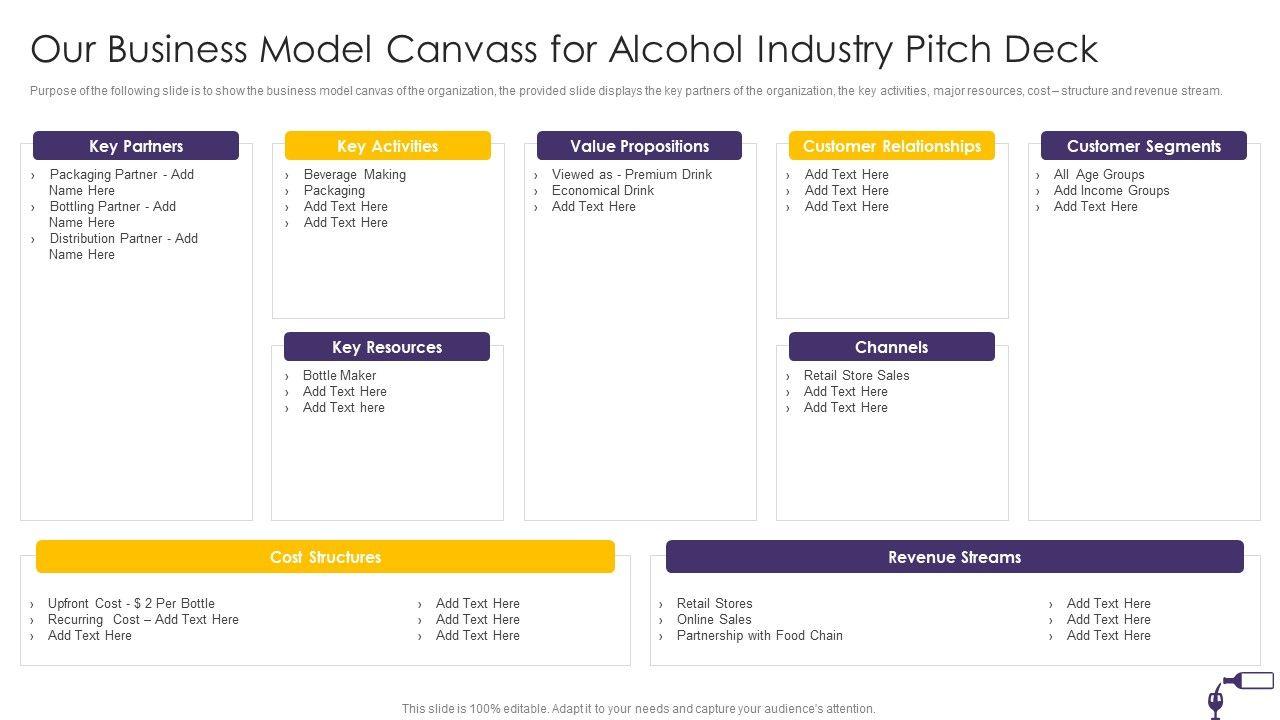 Our Business Model Canvass for Alcohol Industry Pitch Deck

Purpose of the following slide is to show the business model canvas of the organization, the provided slide displays the key partners of the organization, the key activities, major resources, cost – structure and revenue stream.

Key Partners
› Packaging Partner - Add Name Here
› Bottling Partner - Add Name Here
› Distribution Partner - Add Name Here

Key Activities
› Beverage Making
› Packaging
› Add Text Here
› Add Text Here

Key Resources
› Bottle Maker
› Add Text Here
› Add Text here

Value Propositions
› Viewed as - Premium Drink
› Economical Drink
› Add Text Here

Customer Relationships
› Add Text Here
› Add Text Here
› Add Text Here

Channels
› Retail Store Sales
› Add Text Here
› Add Text Here

Customer Segments
› All Age Groups
› Add Income Groups
› Add Text Here

Cost Structures
› Upfront Cost - $ 2 Per Bottle
› Recurring Cost – Add Text Here
› Add Text Here
› Add Text Here
› Add Text Here
› Add Text Here

Revenue Streams
› Retail Stores
› Online Sales
› Partnership with Food Chain
› Add Text Here
› Add Text Here
› Add Text Here

This slide is 100% editable. Adapt it to your needs and capture your audience's attention.